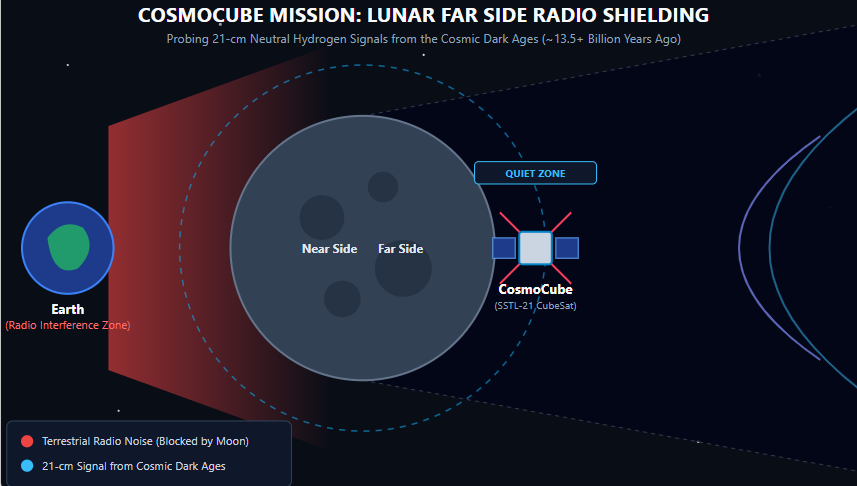 COSMOCUBE MISSION: LUNAR FAR SIDE RADIO SHIELDING

Probing 21-cm Neutral Hydrogen Signals from the Cosmic Dark Ages (~13.5+ Billion Years Ago)

QUIET ZONE

Near Side

Far Side

Earth

(Radio Interference Zone)

CosmoCube

(SSTL-21 CubeSat)

Terrestrial Radio Noise (Blocked by Moon)

21-cm Signal from Cosmic Dark Ages